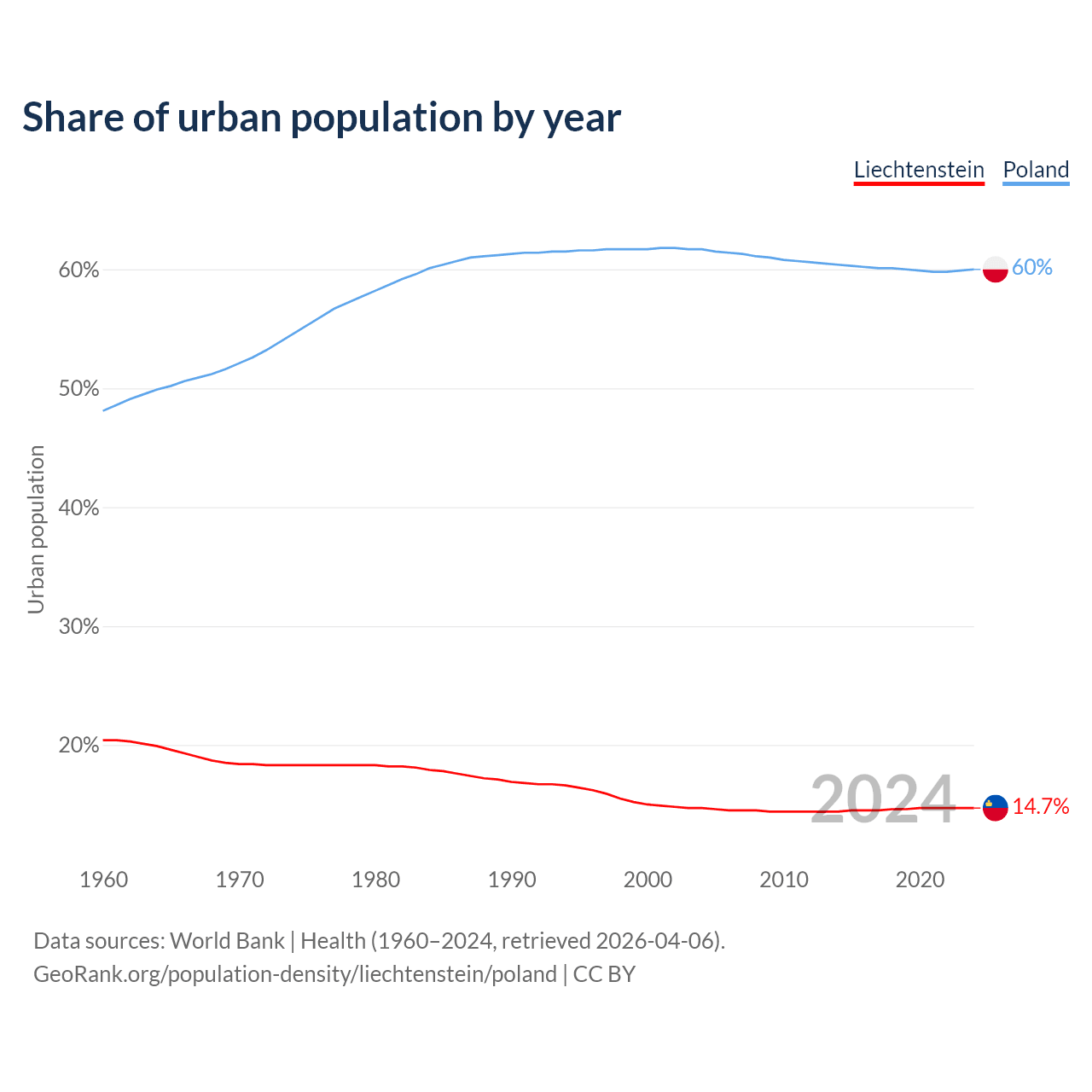 Share of urban population by year

Liechtenstein Poland

Urban population

60%
50%
40%
30%
20%

60%
14.7%
2024

1960 1970 1980 1990 2000 2010 2020

Data sources: World Bank | Health (1960–2024, retrieved 2026-04-06).
GeoRank.org/population-density/liechtenstein/poland | CC BY